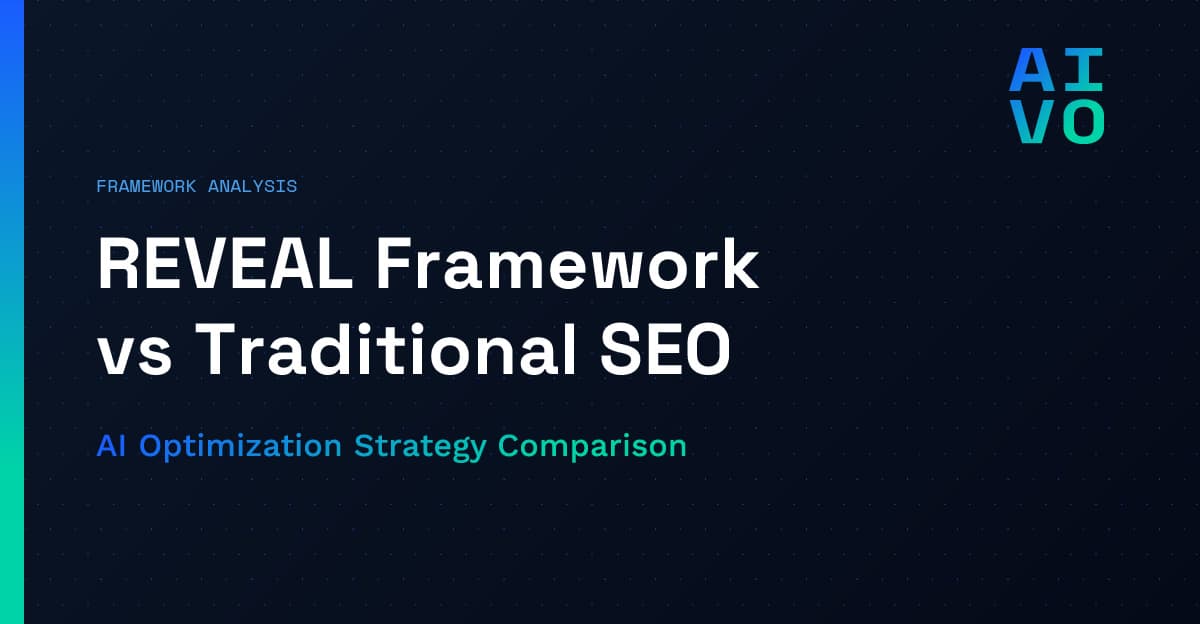 AI
VO

FRAMEWORK ANALYSIS

REVEAL Framework vs Traditional SEO

AI Optimization Strategy Comparison